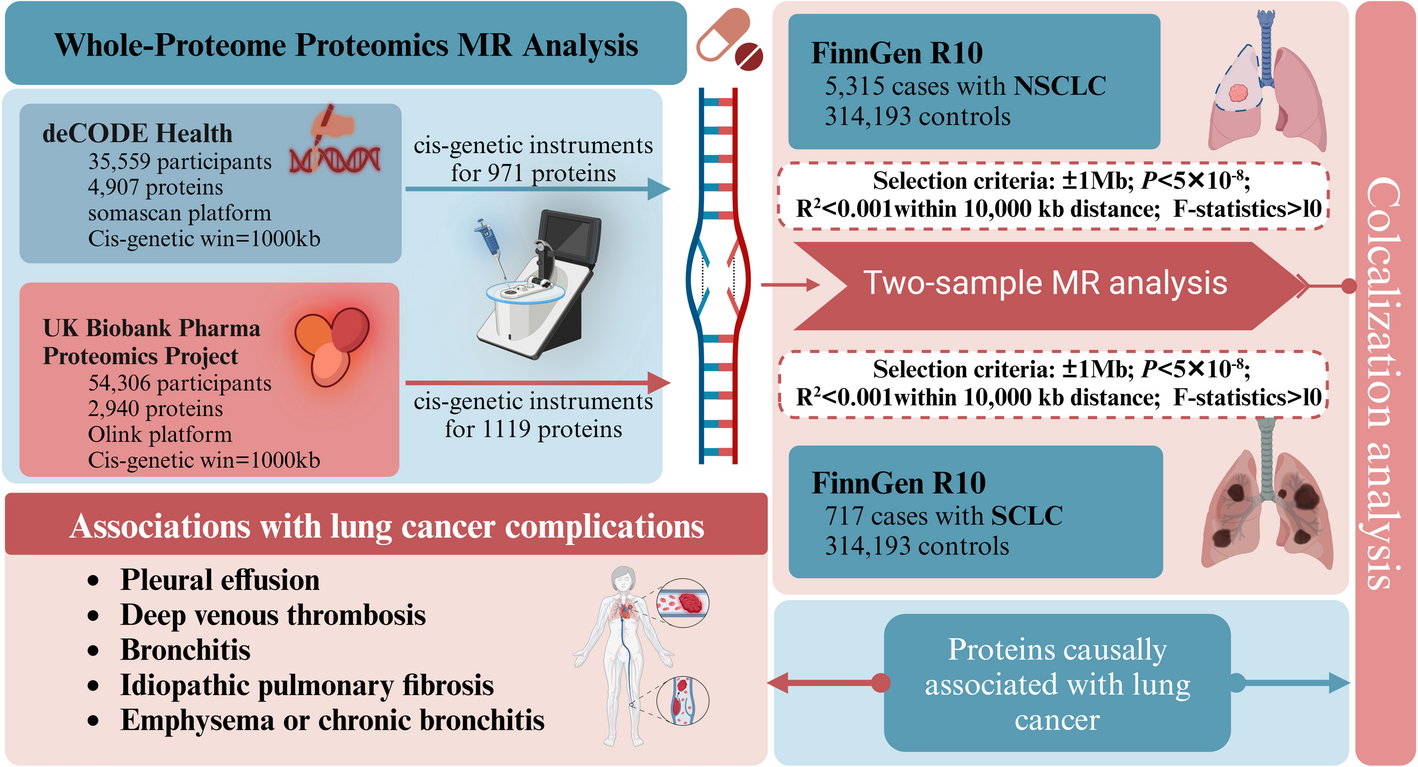 Whole-Proteome Proteomics MR Analysis

deCODE Health
35,559 participants
4,907 proteins
somascan platform
Cis-genetic win=1000kb

cis-genetic instruments for 971 proteins

UK Biobank Pharma Proteomics Project
54,306 participants
2,940 proteins
Olink platform
Cis-genetic win=1000kb

cis-genetic instruments for 1119 proteins

FinnGen R10
5,315 cases with NSCLC
314,193 controls

Selection criteria: ±1Mb; $P<5\times10^{-8}$; $R^2<0.001$within 10,000 kb distance; F-statistics>l0

Two-sample MR analysis

Selection criteria: ±1Mb; $P<5\times10^{-8}$; $R^2<0.001$within 10,000 kb distance; F-statistics>l0

FinnGen R10
717 cases with SCLC
314,193 controls

Colcalization analysis

Associations with lung cancer complications

• Pleural effusion
• Deep venous thrombosis
• Bronchitis
• Idiopathic pulmonary fibrosis
• Emphysema or chronic bronchitis

Proteins causally associated with lung cancer